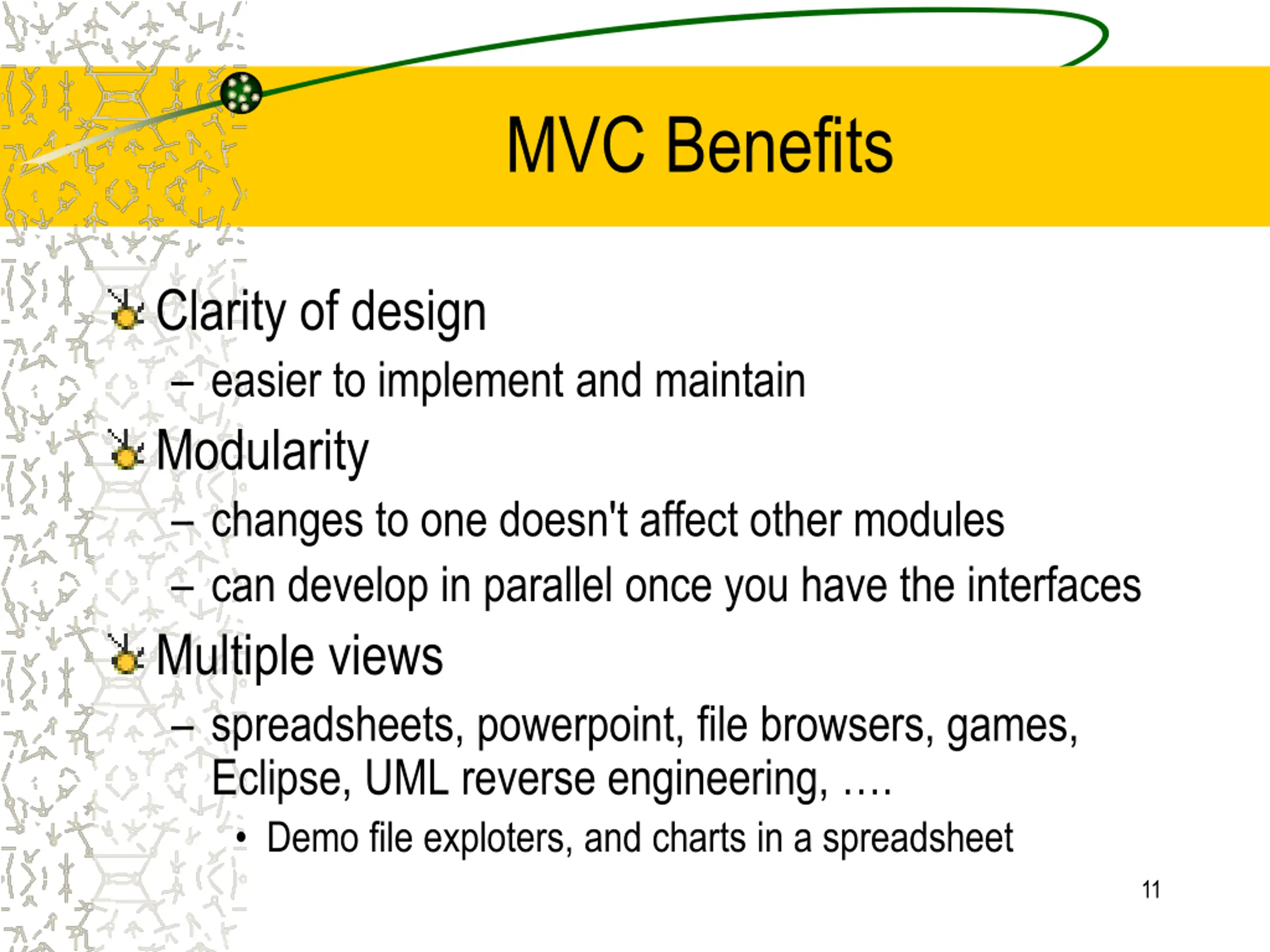 MVC Benefits

Clarity of design

– easier to implement and maintain

Modularity

– changes to one doesn't affect other modules

– can develop in parallel once you have the interfaces

Multiple views

– spreadsheets, powerpoint, file browsers, games, Eclipse, UML reverse engineering, ….

• Demo file exploters, and charts in a spreadsheet

11